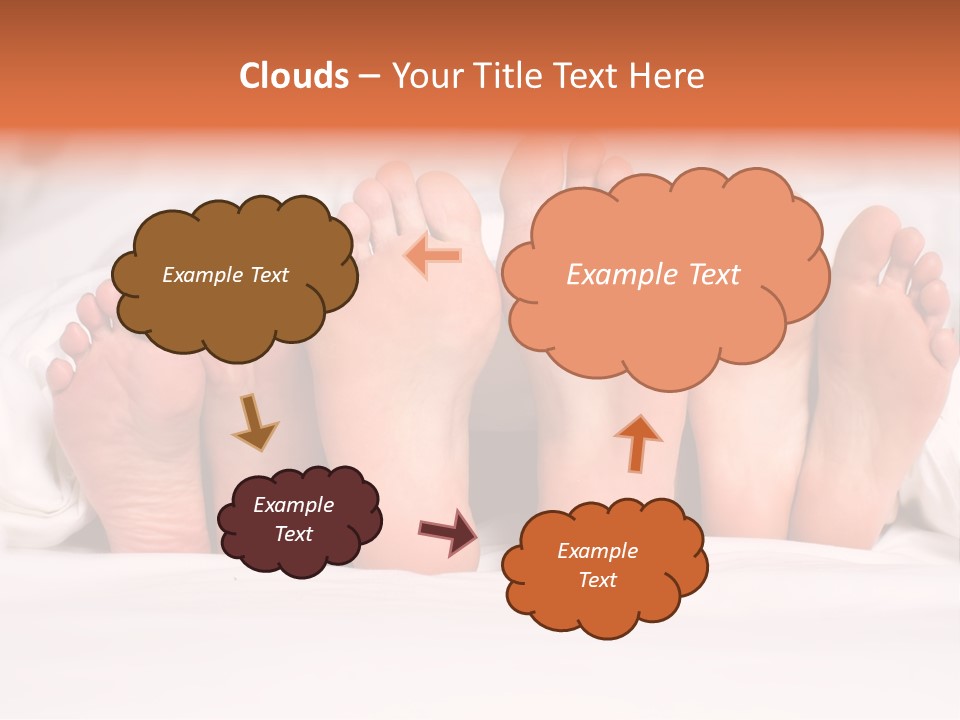 Clouds – Your Title Text Here

Example Text

Example Text

Example Text

Example Text